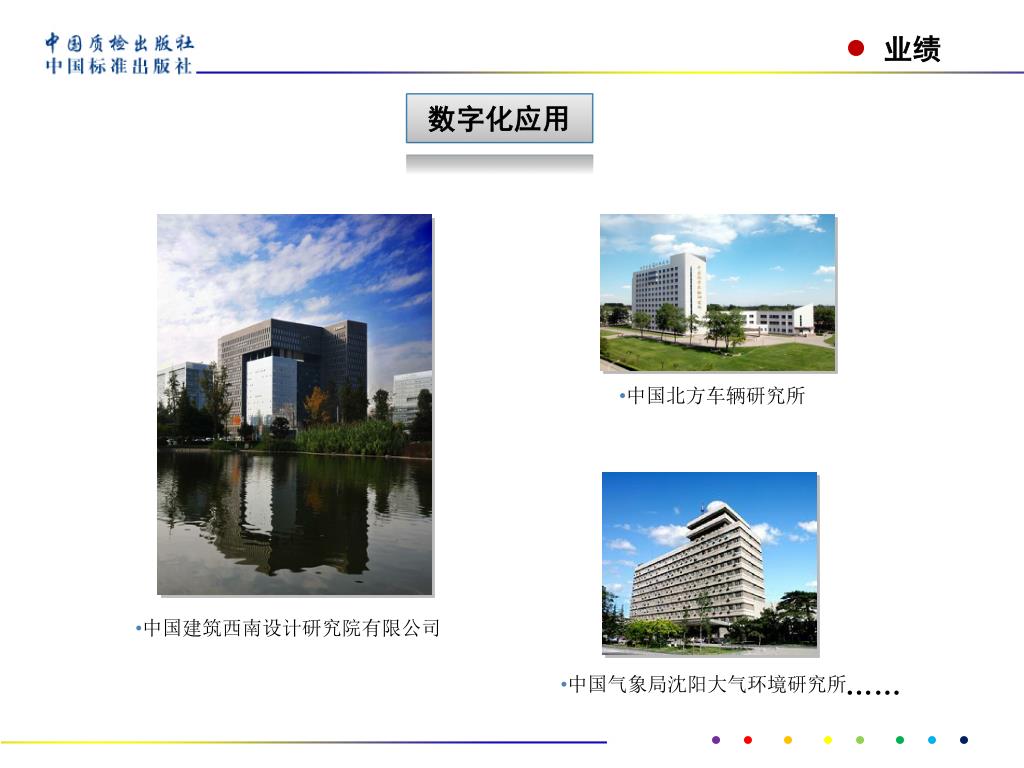 中国质检出版社
中国标准出版社

业绩

数字化应用

•中国北方车辆研究所

•中国建筑西南设计研究院有限公司

•中国气象局沈阳大气环境研究所……